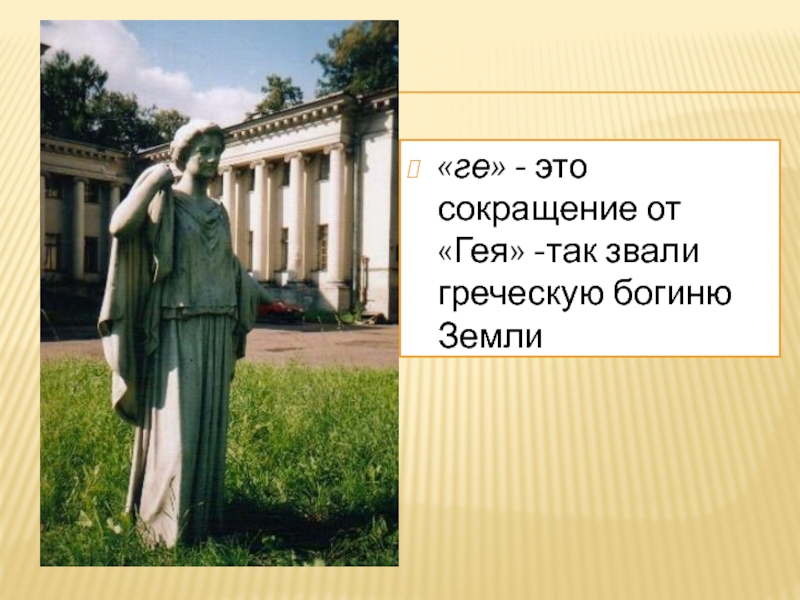 «ге» - это сокращение от «Гея» -так звали греческую богиню Земли